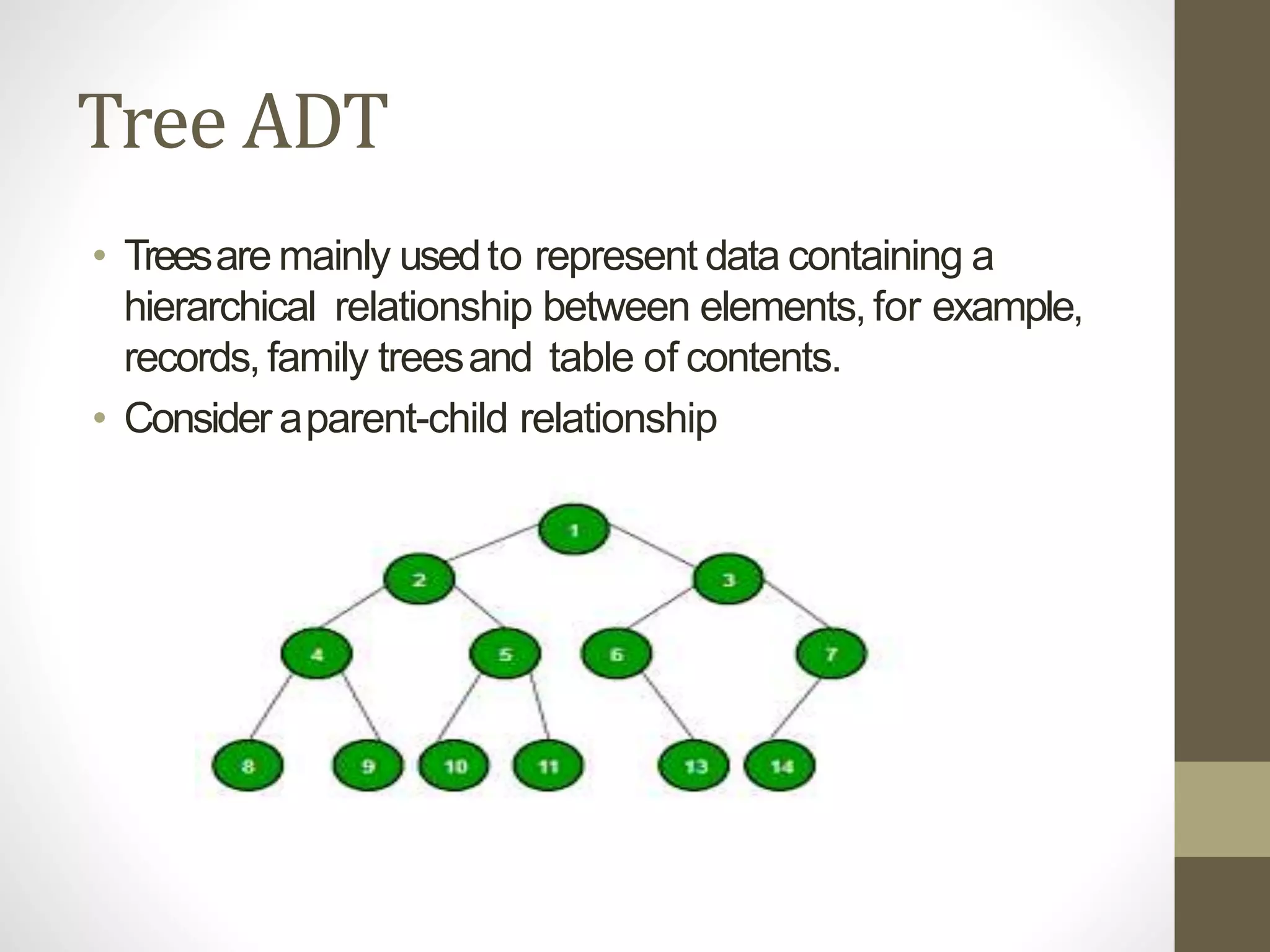 Tree ADT

• Trees are mainly used to represent data containing a hierarchical relationship between elements, for example, records, family trees and table of contents.

• Consider a parent-child relationship

1
2
3
4
5
6
7
8
9
10
11
13
14